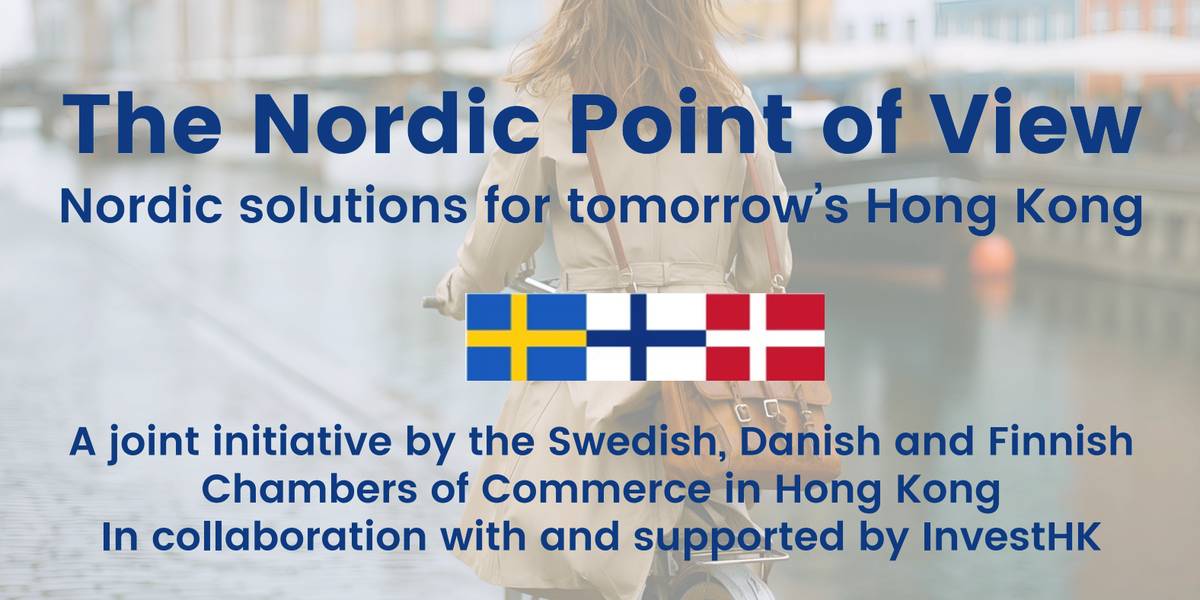 The Nordic Point of View

Nordic solutions for tomorrow's Hong Kong

A joint initiative by the Swedish, Danish and Finnish Chambers of Commerce in Hong Kong
In collaboration with and supported by InvestHK